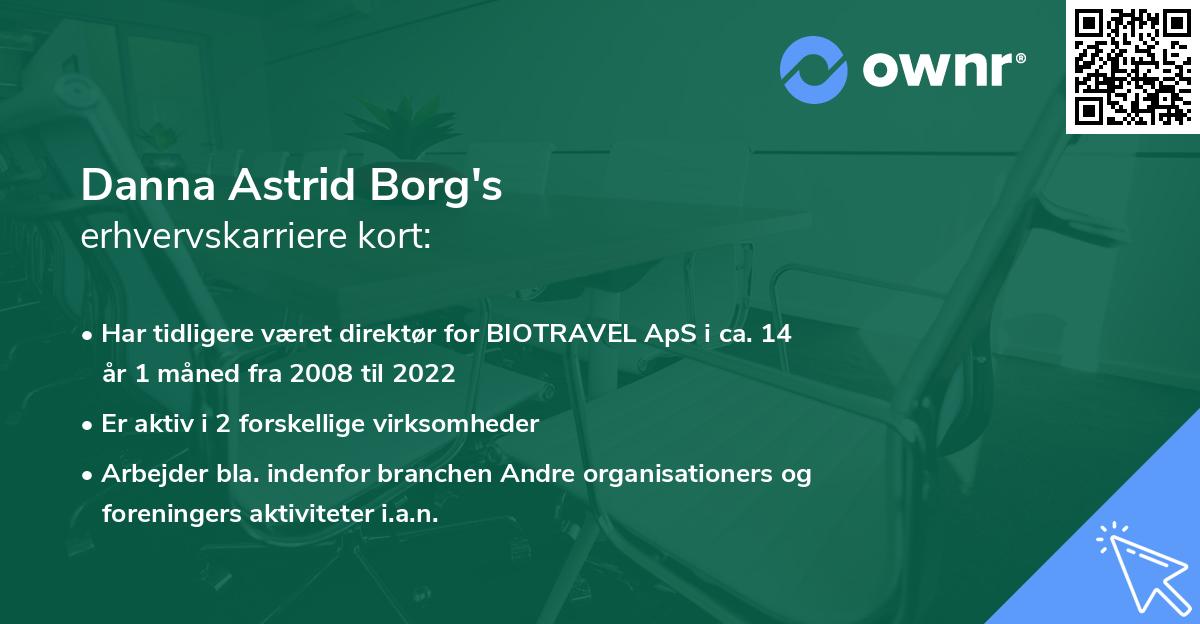 ownr®

Danna Astrid Borg's
erhvervskarriere kort:

• Har tidligere været direktør for BIOTRAVEL ApS i ca. 14 år 1 måned fra 2008 til 2022
• Er aktiv i 2 forskellige virksomheder
• Arbejder bla. indenfor branchen Andre organisationers og foreningers aktiviteter i.a.n.